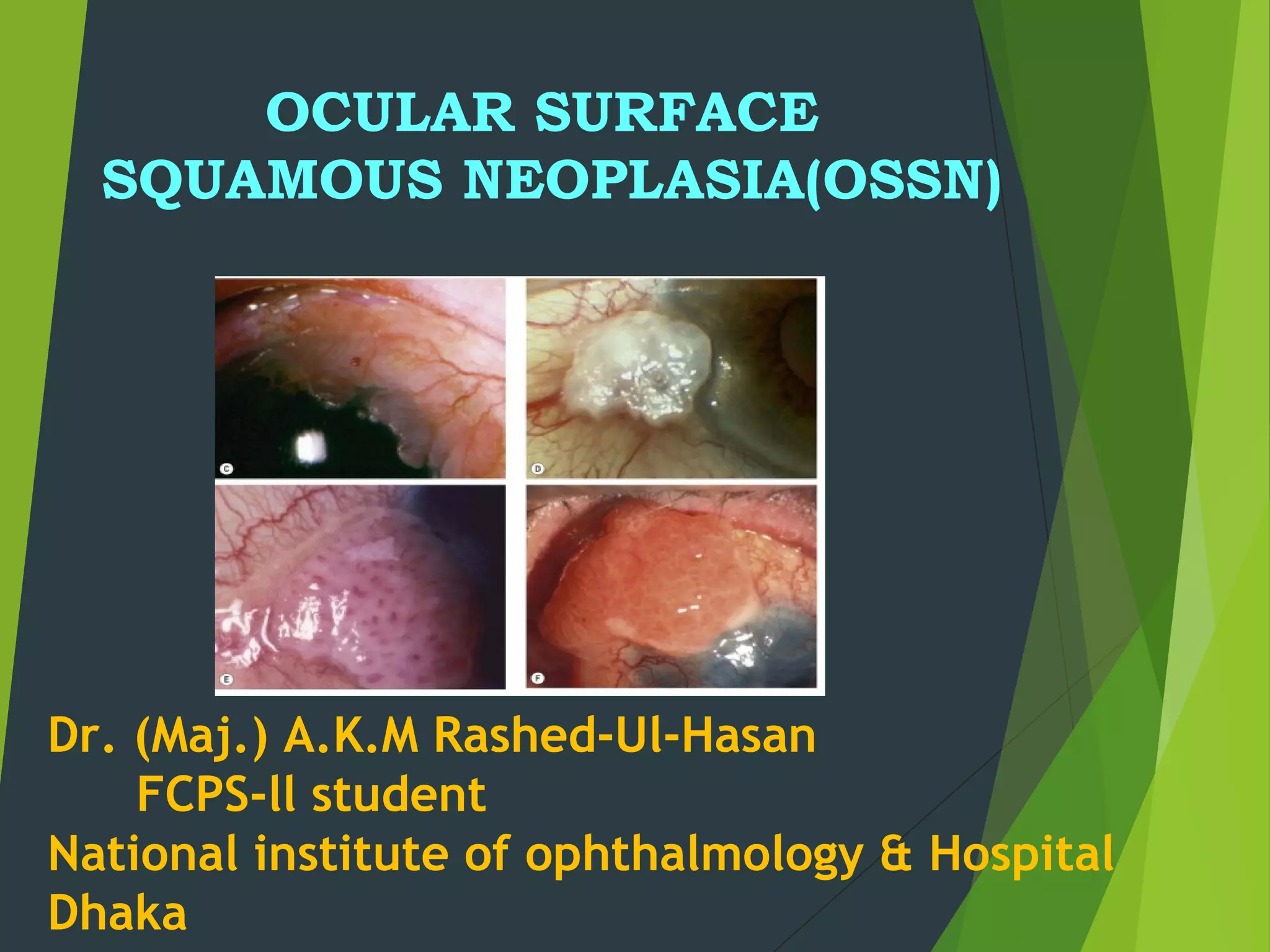 OCULAR SURFACE SQUAMOUS NEOPLASIA(OSSN)

C

D

E

F

Dr. (Maj.) A.K.M Rashed-Ul-Hasan
FCPS-ll student
National institute of ophthalmology & Hospital
Dhaka